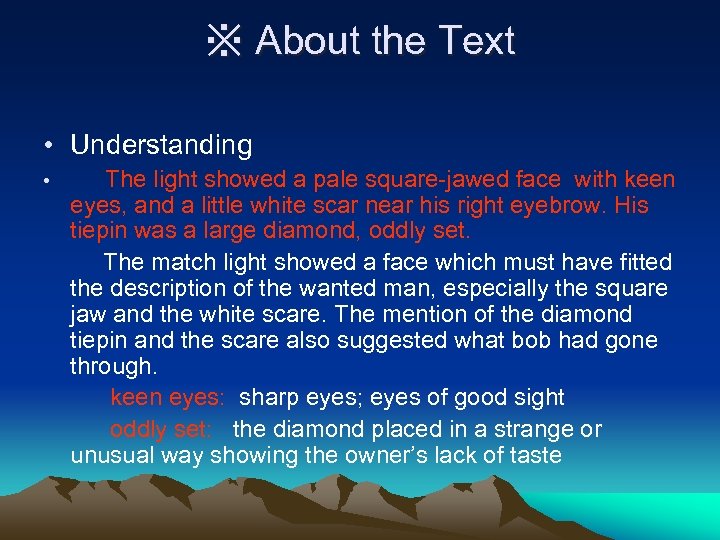 ※ About the Text

• Understanding

• The light showed a pale square-jawed face with keen eyes, and a little white scar near his right eyebrow. His tiepin was a large diamond, oddly set.

The match light showed a face which must have fitted the description of the wanted man, especially the square jaw and the white scare. The mention of the diamond tiepin and the scare also suggested what bob had gone through.

keen eyes: sharp eyes; eyes of good sight

oddly set: the diamond placed in a strange or unusual way showing the owner's lack of taste